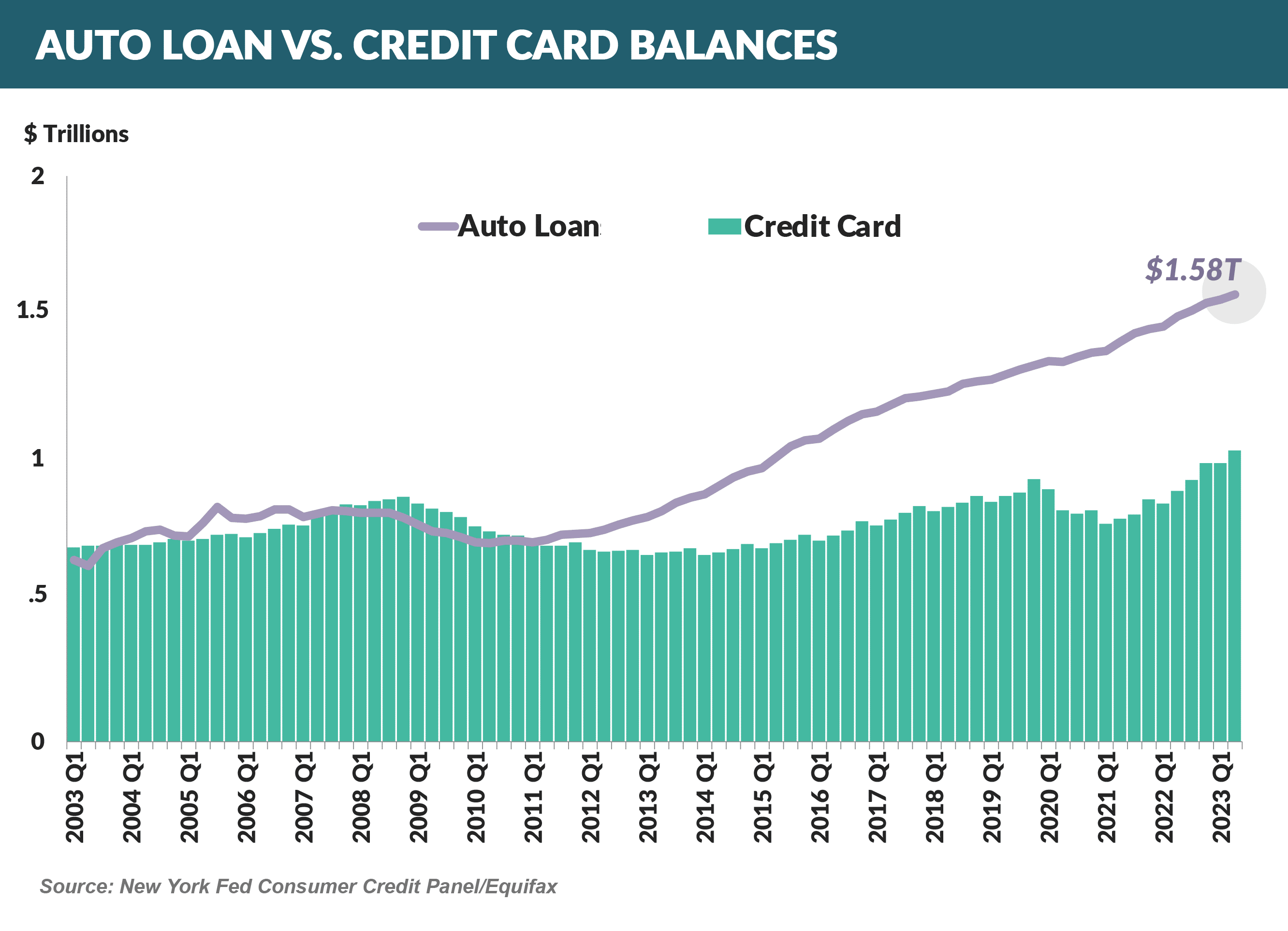 AUTO LOAN VS. CREDIT CARD BALANCES

$ Trillions

2
1.5
1
.5
0

Auto Loan
Credit Card

$1.58T

2003 Q1
2004 Q1
2005 Q1
2006 Q1
2007 Q1
2008 Q1
2009 Q1
2010 Q1
2011 Q1
2012 Q1
2013 Q1
2014 Q1
2015 Q1
2016 Q1
2017 Q1
2018 Q1
2019 Q1
2020 Q1
2021 Q1
2022 Q1
2023 Q1

Source: New York Fed Consumer Credit Panel/Equifax